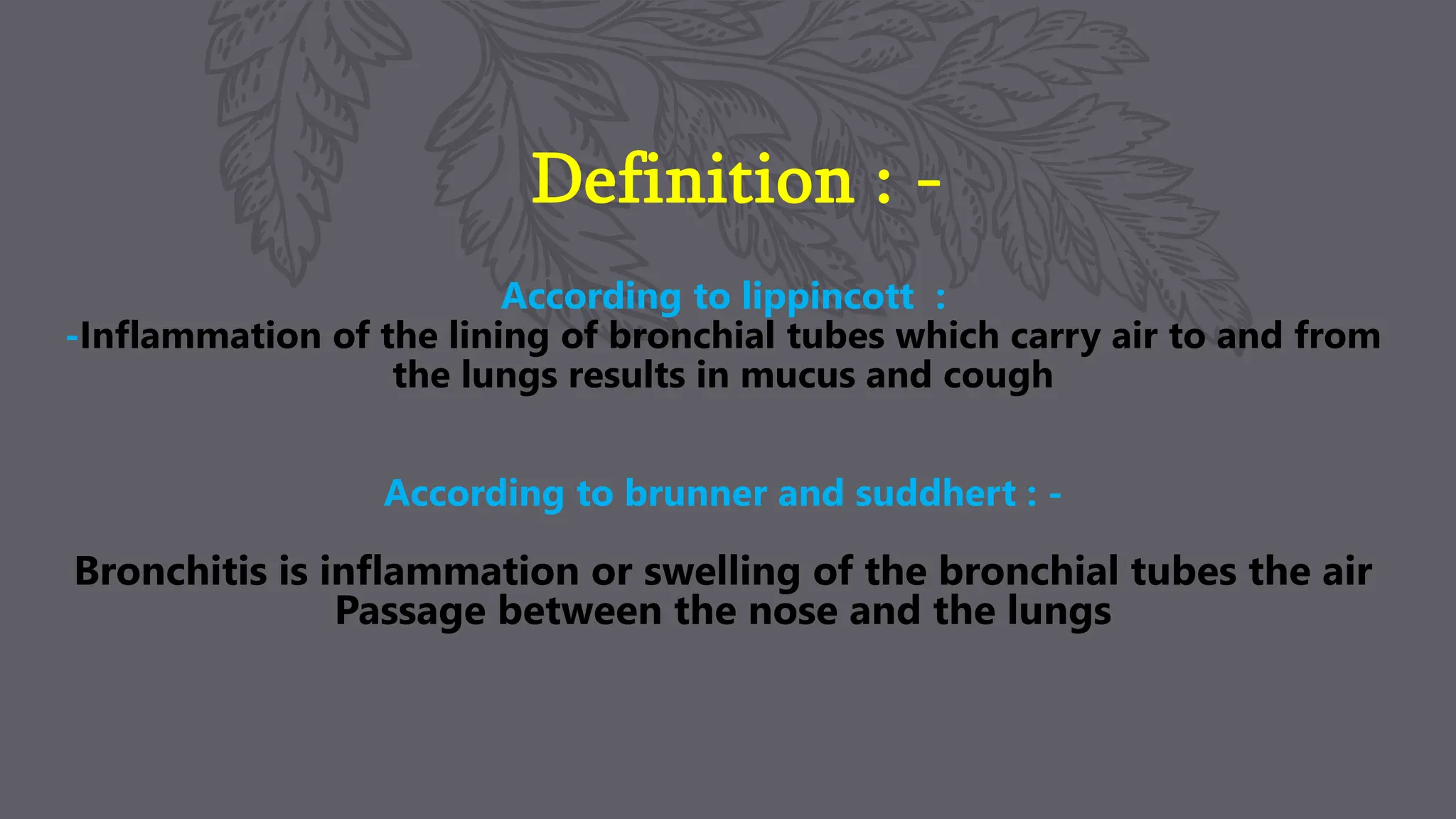 Definition : -

According to lippincott :
-Inflammation of the lining of bronchial tubes which carry air to and from the lungs results in mucus and cough

According to brunner and suddhert : -

Bronchitis is inflammation or swelling of the bronchial tubes the air Passage between the nose and the lungs